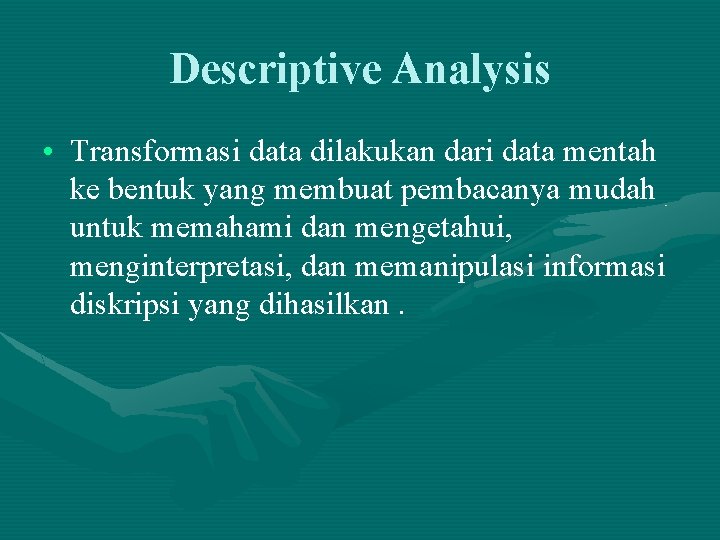 Descriptive Analysis

• Transformasi data dilakukan dari data mentah ke bentuk yang membuat pembacanya mudah untuk memahami dan mengetahui, menginterpretasi, dan memanipulasi informasi diskripsi yang dihasilkan .